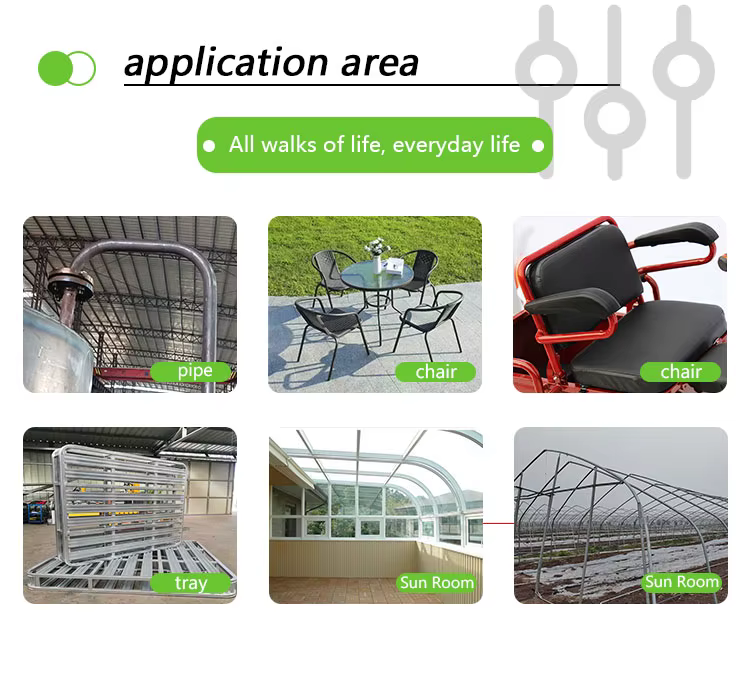 application area

All walks of life, everyday life

pipe

chair

chair

tray

Sun Room

Sun Room